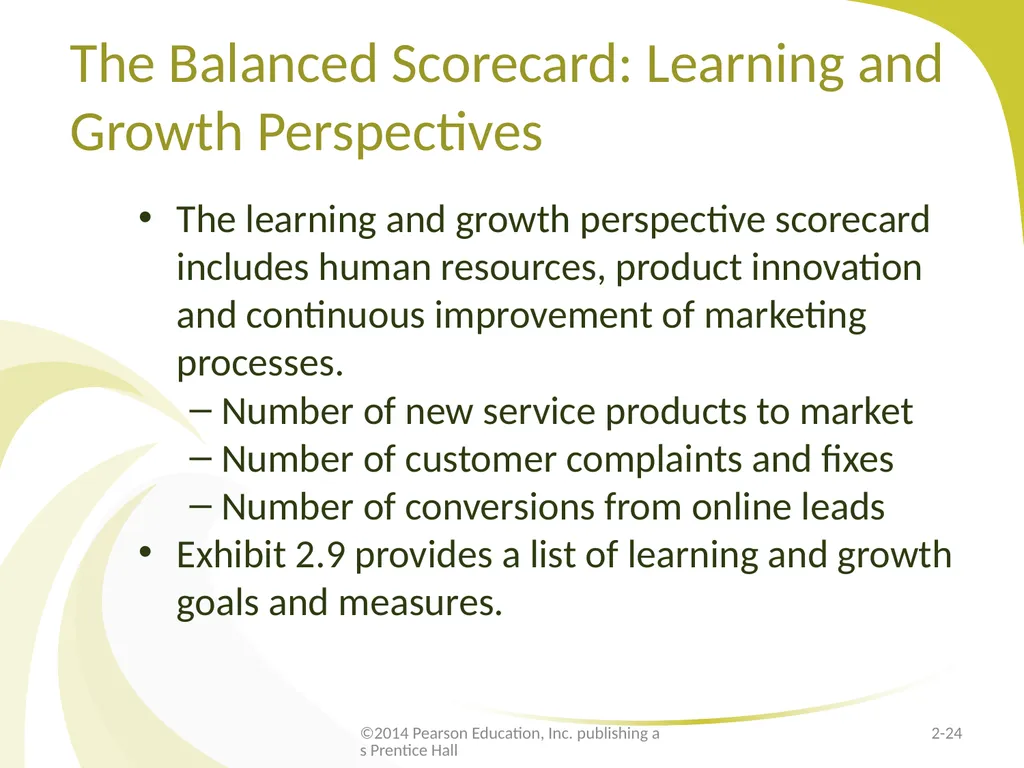 The Balanced Scorecard: Learning and Growth Perspectives

• The learning and growth perspective scorecard includes human resources, product innovation and continuous improvement of marketing processes.
– Number of new service products to market
– Number of customer complaints and fixes
– Number of conversions from online leads
• Exhibit 2.9 provides a list of learning and growth goals and measures.

©2014 Pearson Education, Inc. publishing a s Prentice Hall

2-24